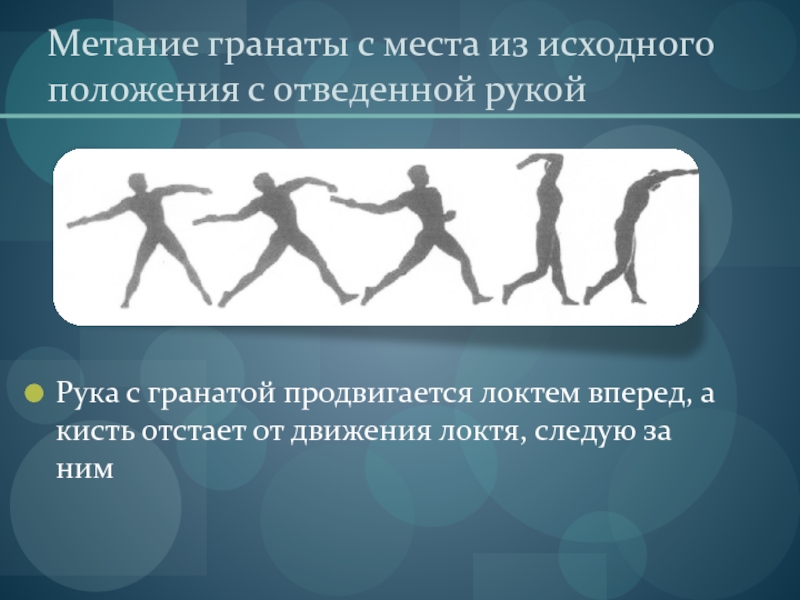 Метание гранаты с места из исходного положения с отведенной рукой

Рука с гранатой продвигается локтем вперед, а кисть отстает от движения локтя, следую за ним